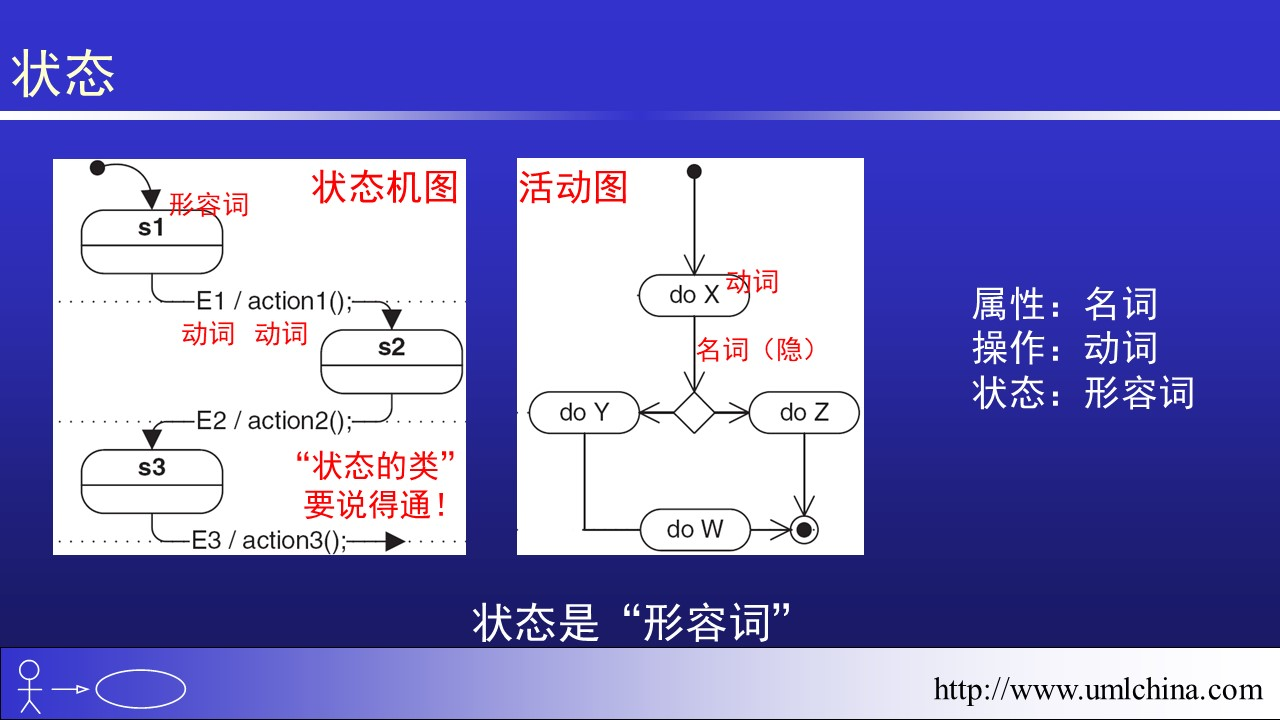 状态

状态机图

形容词

s1

E1 / action1();

动词 动词

s2

E2 / action2();

s3

“状态的类”
要说得通！

E3 / action3();

活动图

do X

动词

名词（隐）

do Y

do Z

do W

属性：名词
操作：动词
状态：形容词

状态是“形容词”

http://www.umlchina.com